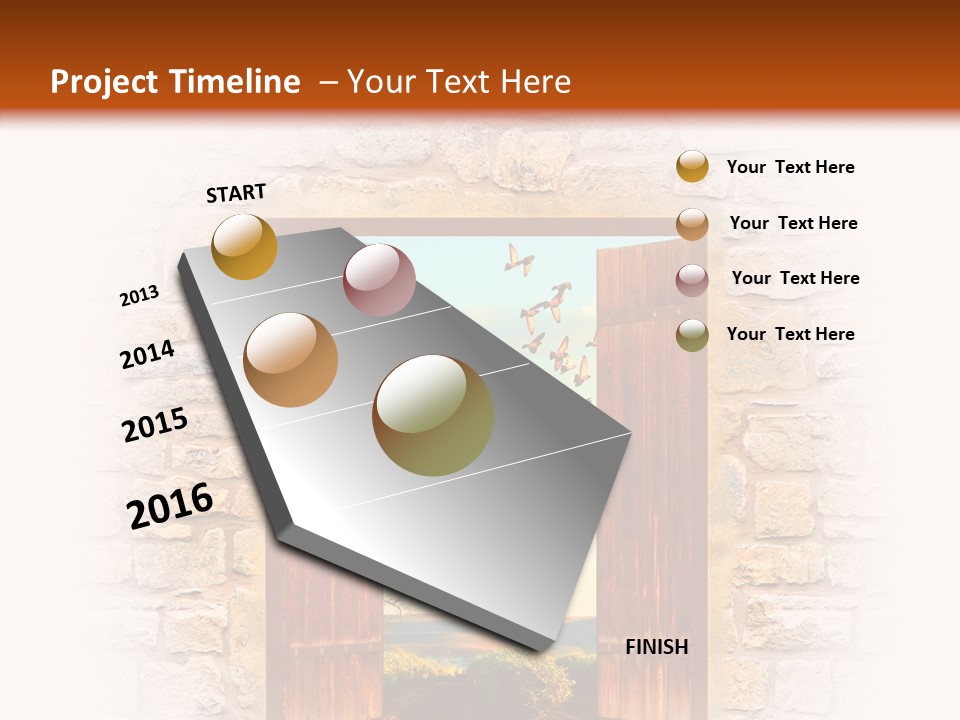 Project Timeline – Your Text Here

START

2013

2014

2015

2016

FINISH

Your Text Here

Your Text Here

Your Text Here

Your Text Here